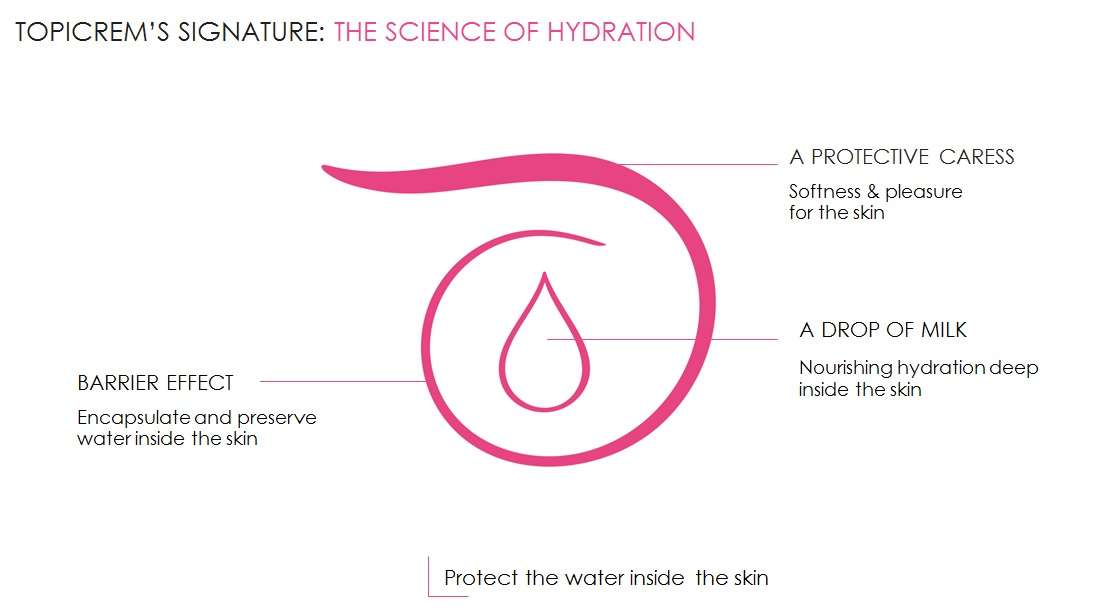 TOPICREM'S SIGNATURE: THE SCIENCE OF HYDRATION

A PROTECTIVE CARESS

Softness & pleasure for the skin

A DROP OF MILK

Nourishing hydration deep inside the skin

BARRIER EFFECT

Encapsulate and preserve water inside the skin

Protect the water inside the skin